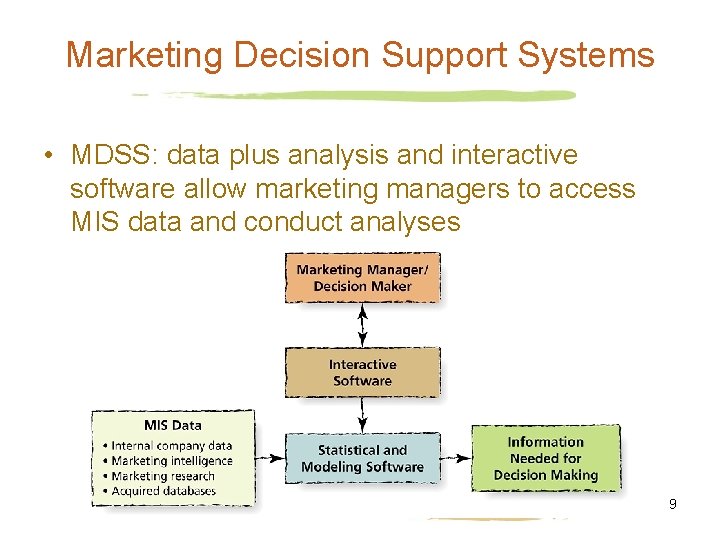 Marketing Decision Support Systems

• MDSS: data plus analysis and interactive software allow marketing managers to access MIS data and conduct analyses

Marketing Manager/ Decision Maker

Interactive Software

MIS Data
• Internal company data
• Marketing intelligence
• Marketing research
• Acquired databases

Statistical and Modeling Software

Information Needed for Decision Making

9